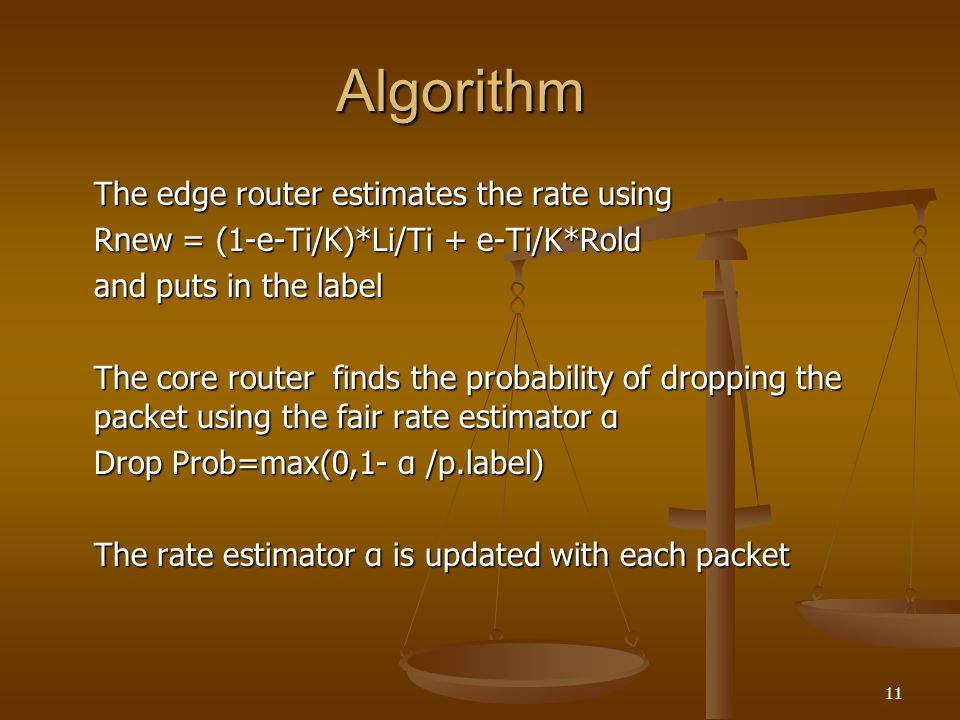 Algorithm

The edge router estimates the rate using
Rnew = (1-e-Ti/K)*Li/Ti + e-Ti/K*Rold
and puts in the label

The core router finds the probability of dropping the packet using the fair rate estimator α
Drop Prob=max(0,1- α /p.label)

The rate estimator α is updated with each packet

11